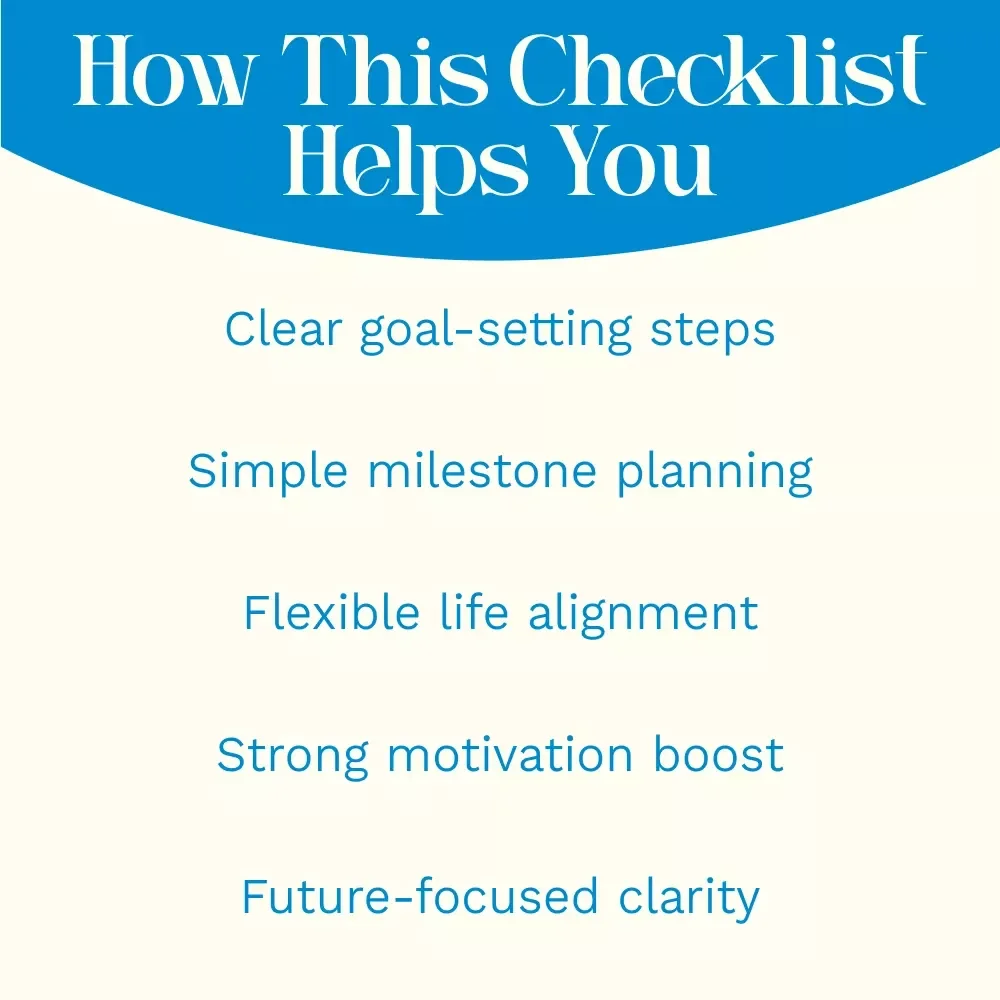 How This Checklist Helps You

Clear goal-setting steps

Simple milestone planning

Flexible life alignment

Strong motivation boost

Future-focused clarity